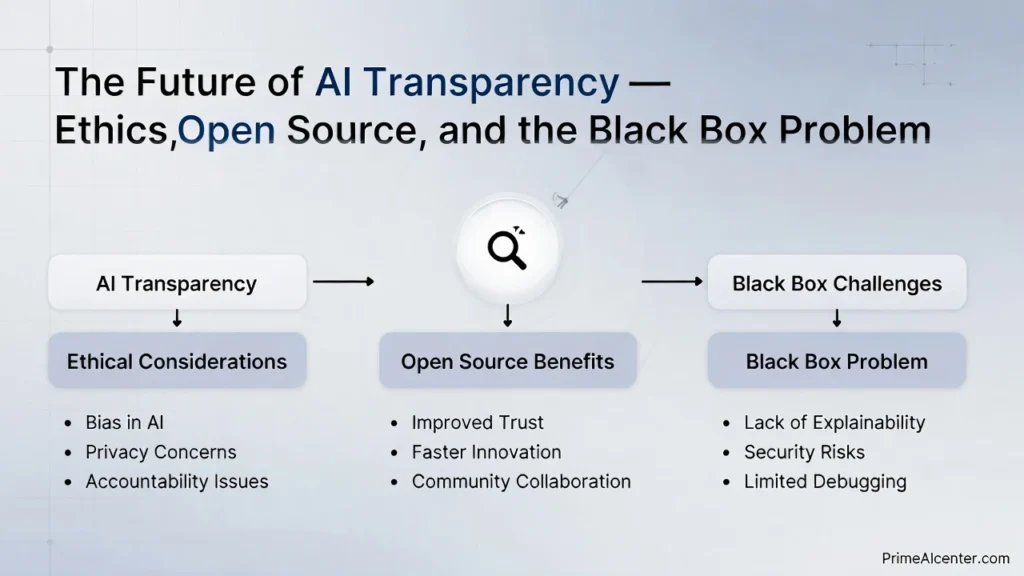 The Future of AI Transparency — Ethics,Open Source, and the Black Box Problem

AI Transparency

Ethical Considerations

- Bias in AI
- Privacy Concerns
- Accountability Issues

Open Source Benefits

- Improved Trust
- Faster Innovation
- Community Collaboration

Black Box Challenges

Black Box Problem

- Lack of Explainability
- Security Risks
- Limited Debugging

PrimeAIcenter.com